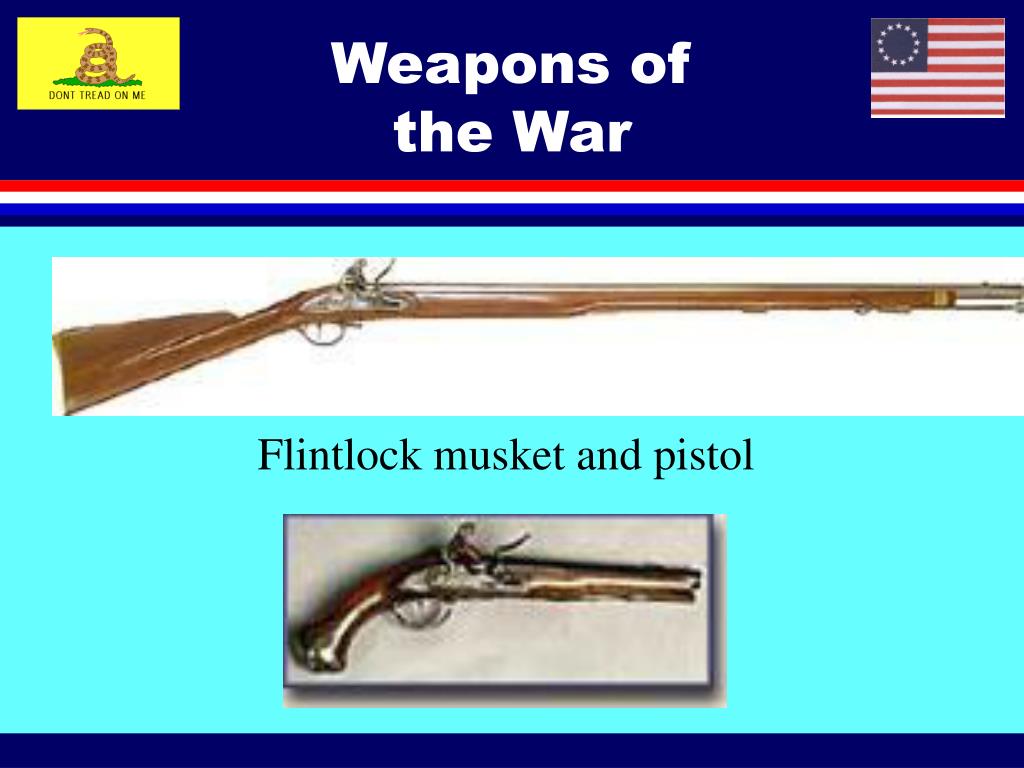 DONT TREAD ON ME

Weapons of the War

Flintlock musket and pistol